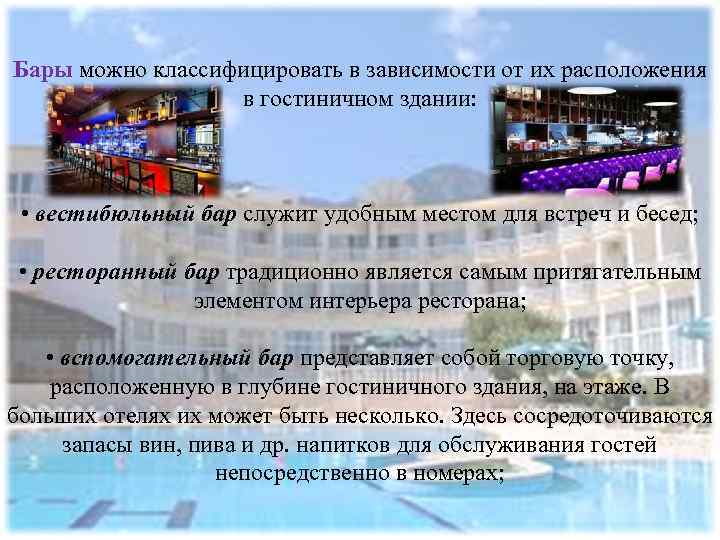 Бары можно классифицировать в зависимости от их расположения в гостиничном здании:

• вестибюльный бар служит удобным местом для встреч и бесед;

• ресторанный бар традиционно является самым притягательным элементом интерьера ресторана;

• вспомогательный бар представляет собой торговую точку, расположенную в глубине гостиничного здания, на этаже. В больших отелях их может быть несколько. Здесь сосредоточиваются запасы вин, пива и др. напитков для обслуживания гостей непосредственно в номерах;